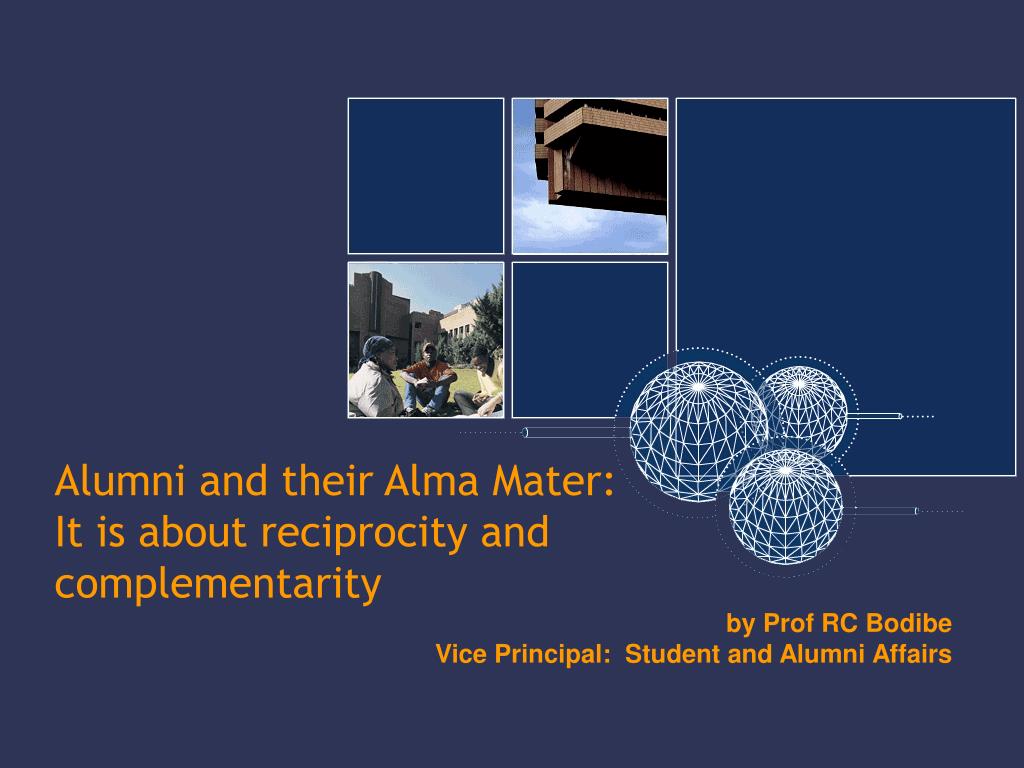 Alumni and their Alma Mater: It is about reciprocity and complementarity

by Prof RC Bodibe
Vice Principal: Student and Alumni Affairs